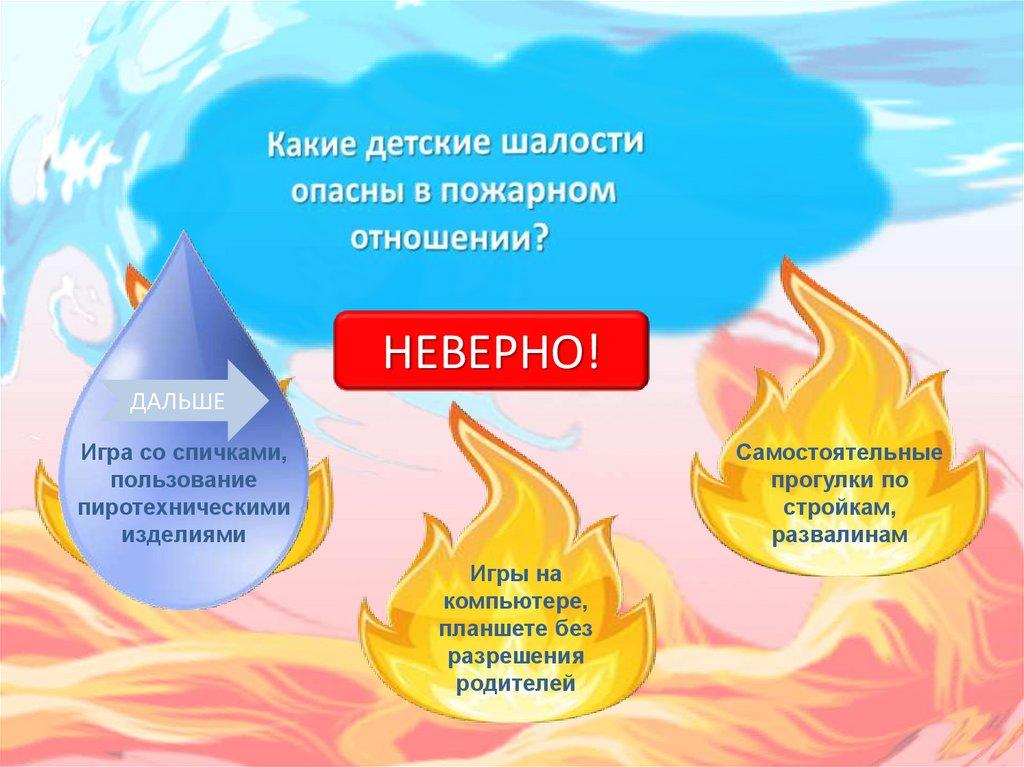 Какие детские шалости опасны в пожарном отношении?

НЕВЕРНО!

ДАЛЬШЕ

Игра со спичками, пользование пиротехническими изделиями

Игры на компьютере, планшете без разрешения родителей

Самостоятельные прогулки по стройкам, развалинам